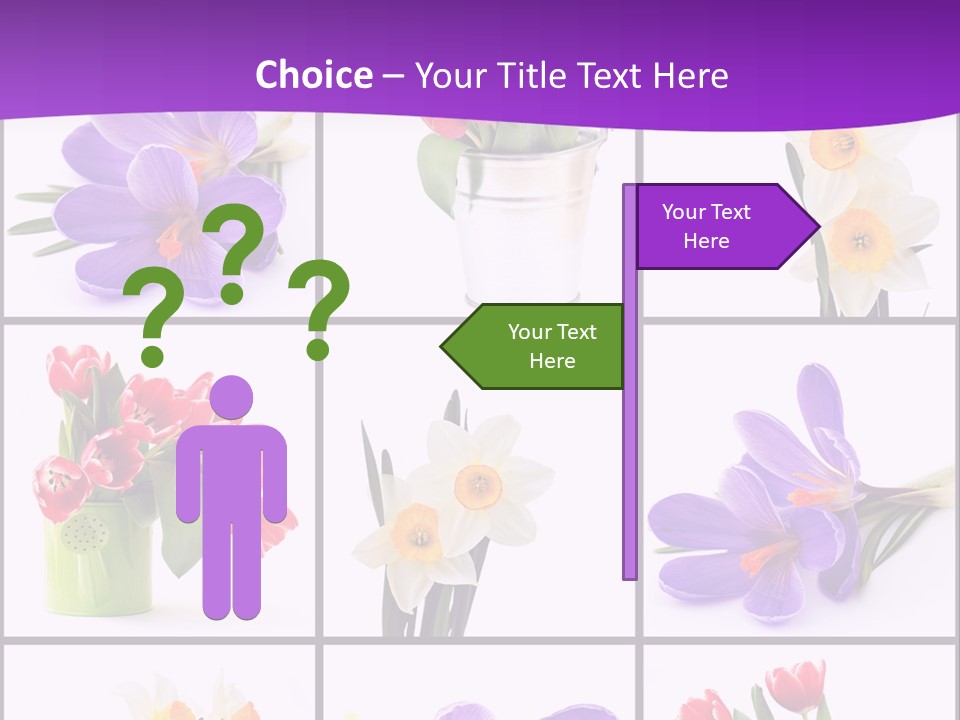 Choice – Your Title Text Here

? ? ?

Your Text Here

Your Text Here